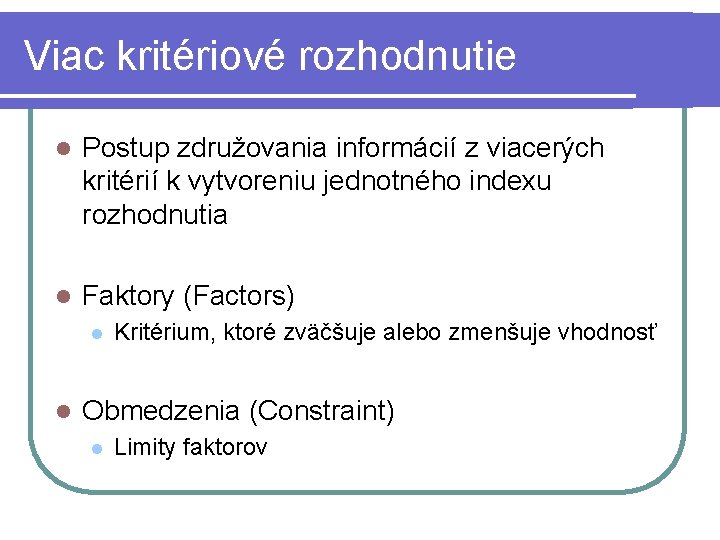 Viac kritériové rozhodnutie

Postup združovania informácií z viacerých kritérií k vytvoreniu jednotného indexu rozhodnutia

Faktory (Factors)

Kritérium, ktoré zväčšuje alebo zmenšuje vhodnosť

Obmedzenia (Constraint)

Limity faktorov